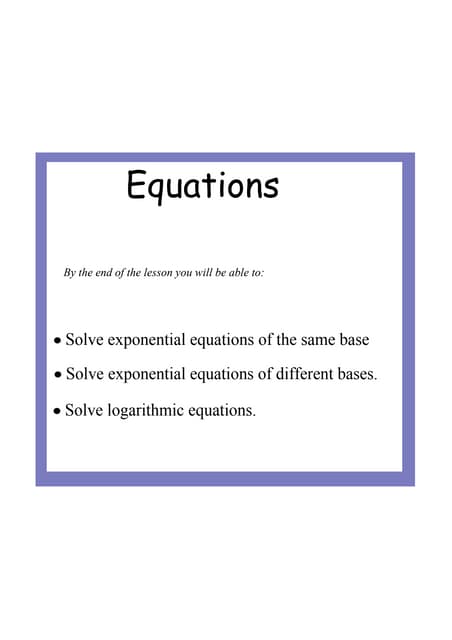 Equations

By the end of the lesson you will be able to:

• Solve exponential equations of the same base

• Solve exponential equations of different bases.

• Solve logarithmic equations.